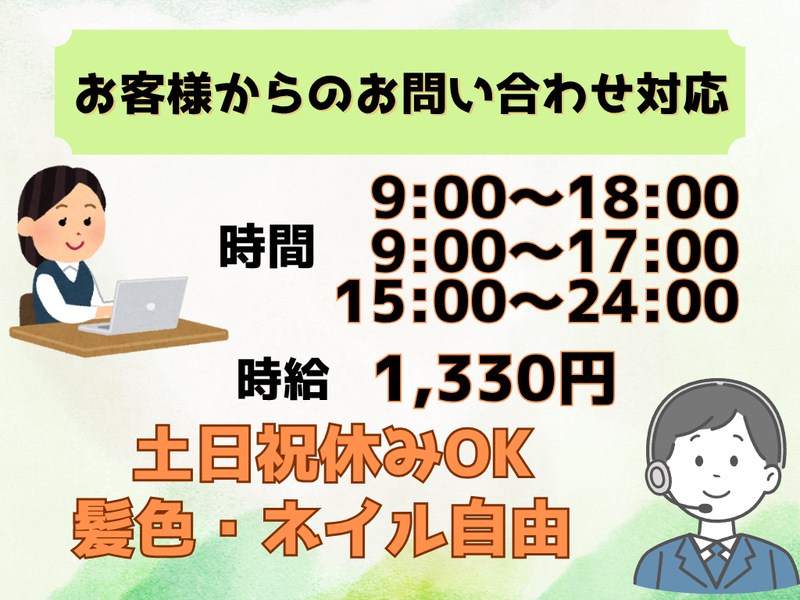 お客様からのお問い合わせ対応

時間
9:00～18:00
9:00～17:00
15:00～24:00

時給 1,330円

土日祝休みOK
髪色・ネイル自由